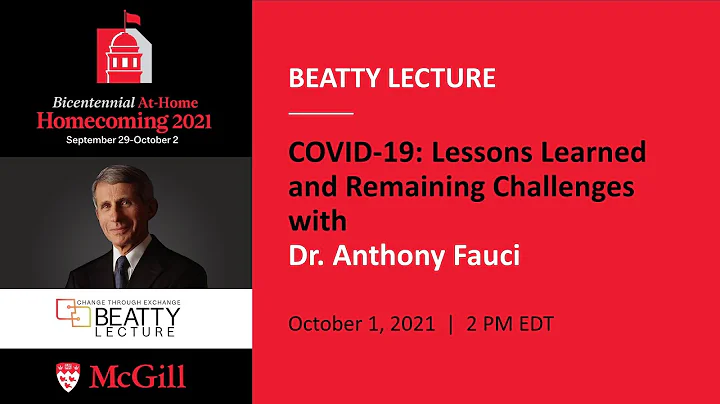 Bicentennial At-Home
Homecoming 2021
September 29-October 2

CHANGE THROUGH EXCHANGE
BEATTY
LECTURE

McGill

BEATTY LECTURE

COVID-19: Lessons Learned and Remaining Challenges with Dr. Anthony Fauci

October 1, 2021 | 2 PM EDT